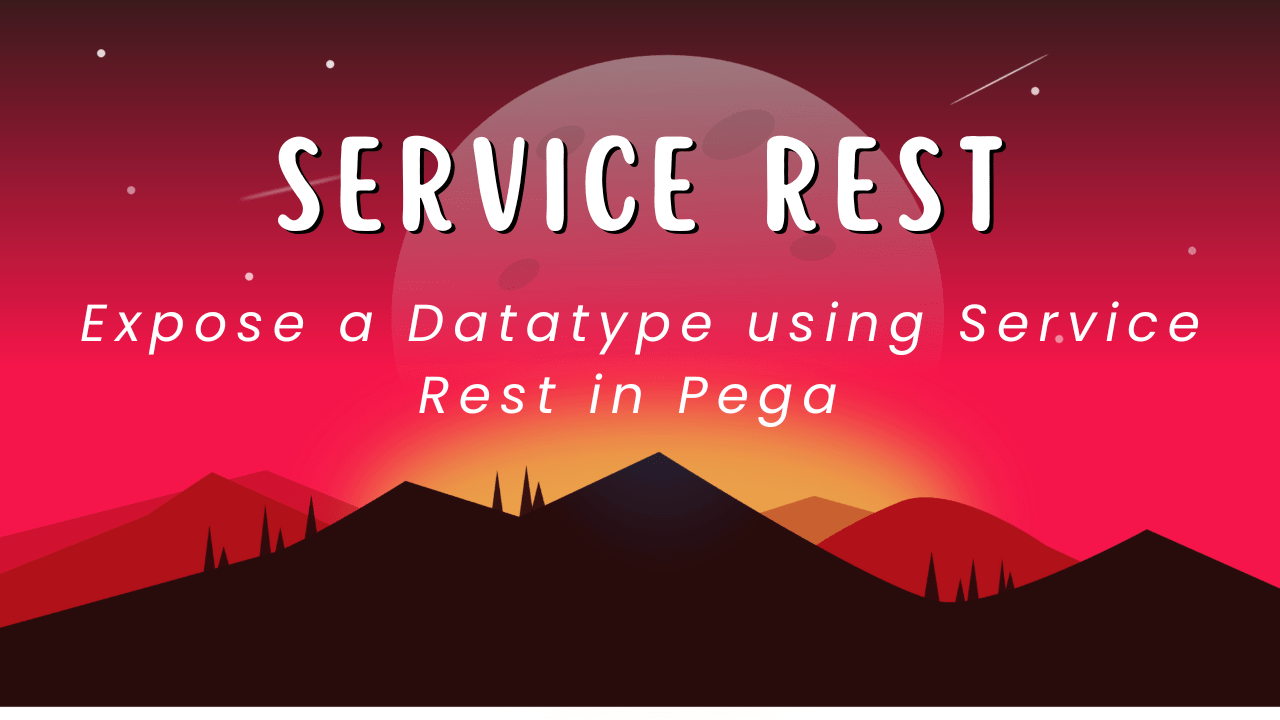 SERVICE REST

Expose a Datatype using Service Rest in Pega